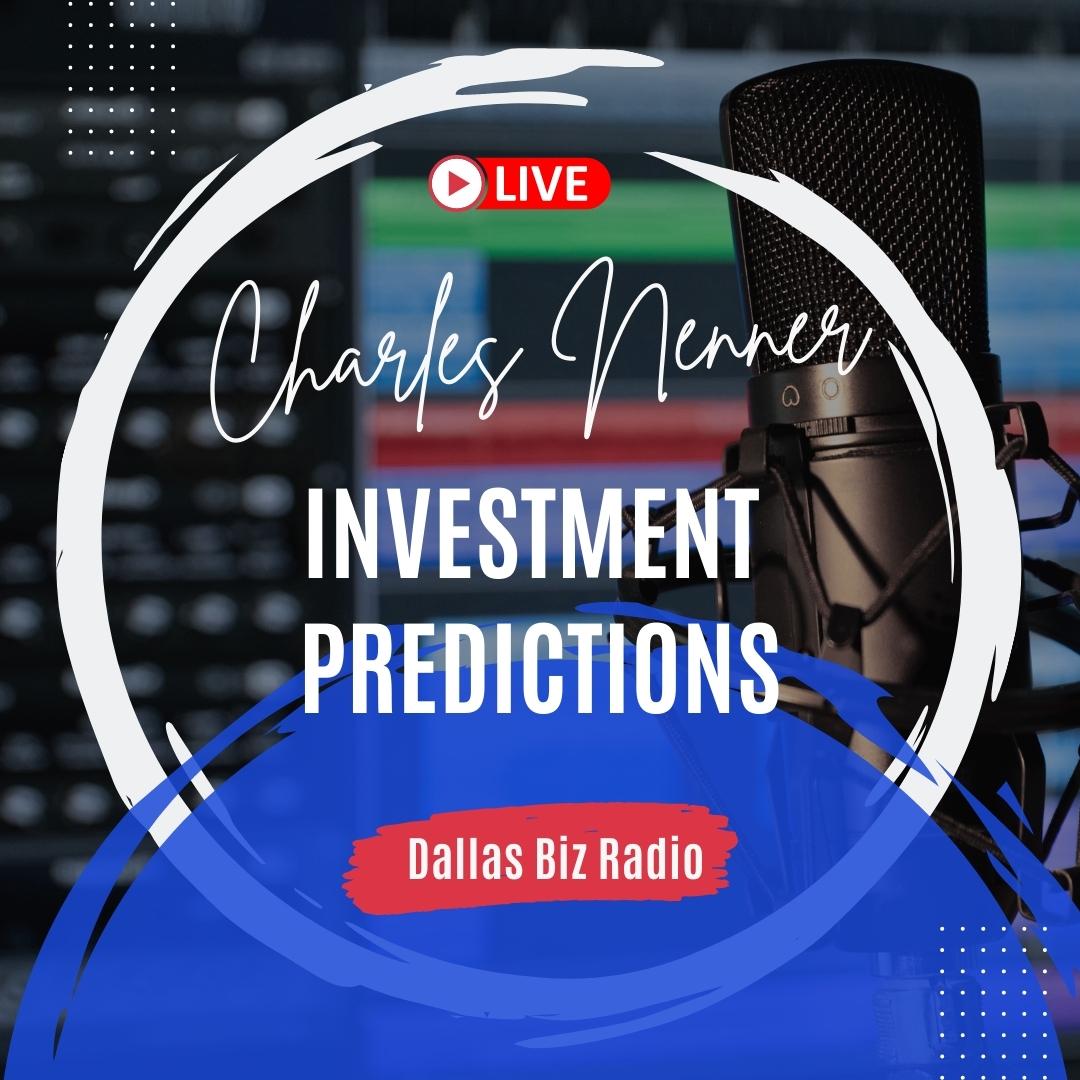 LIVE

Charles Nenner

INVESTMENT PREDICTIONS

Dallas Biz Radio